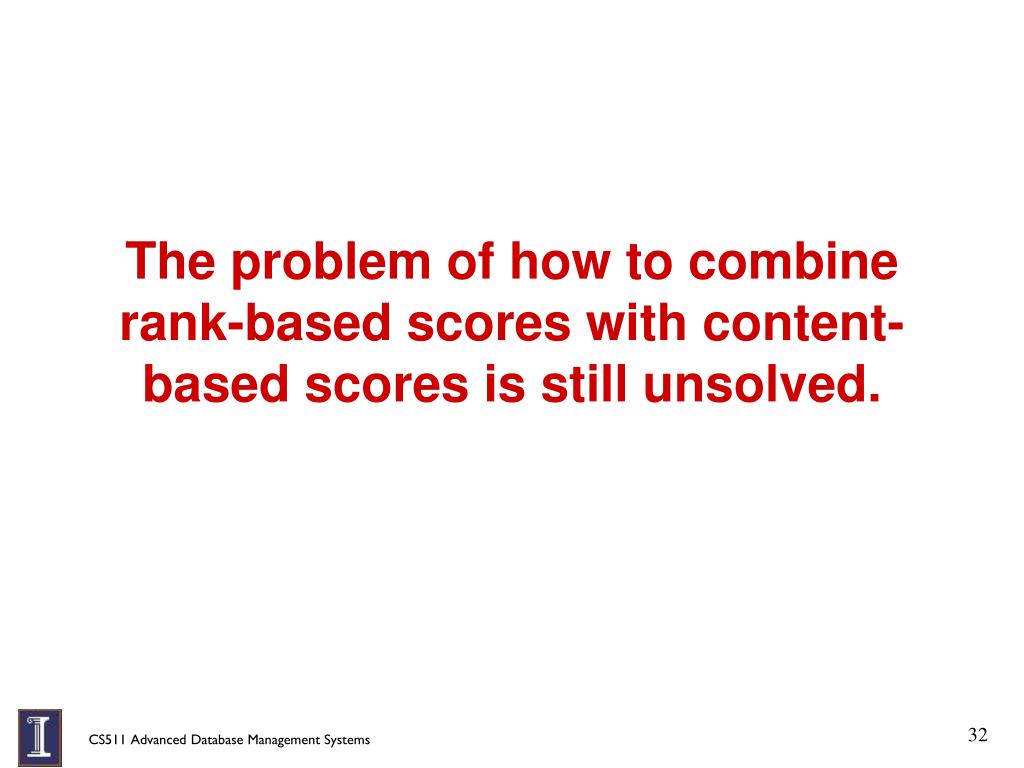 The problem of how to combine rank-based scores with content-based scores is still unsolved.

CS511 Advanced Database Management Systems

32